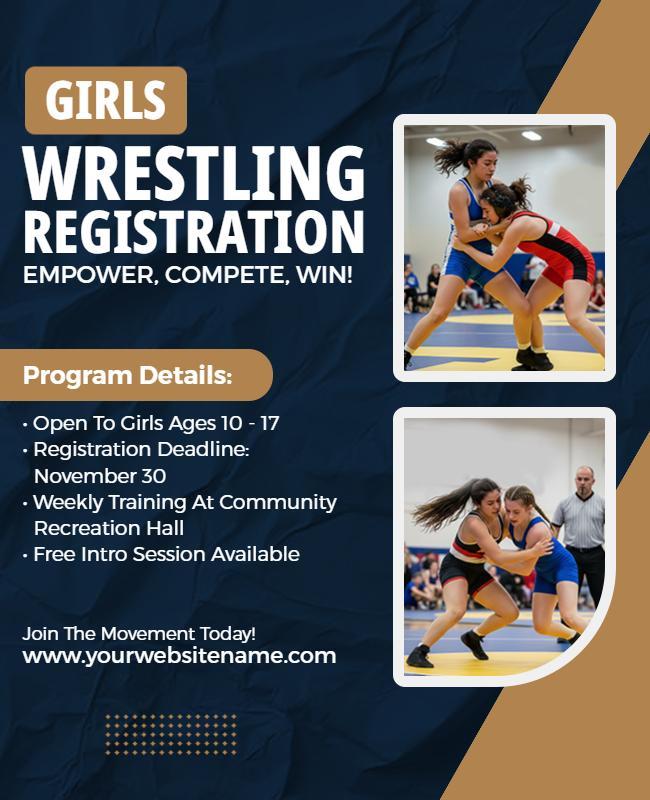 GIRLS
WRESTLING
REGISTRATION
EMPOWER, COMPETE, WIN!

Program Details:

• Open To Girls Ages 10 - 17
• Registration Deadline: November 30
• Weekly Training At Community Recreation Hall
• Free Intro Session Available

Join The Movement Today!
www.yourwebsitename.com